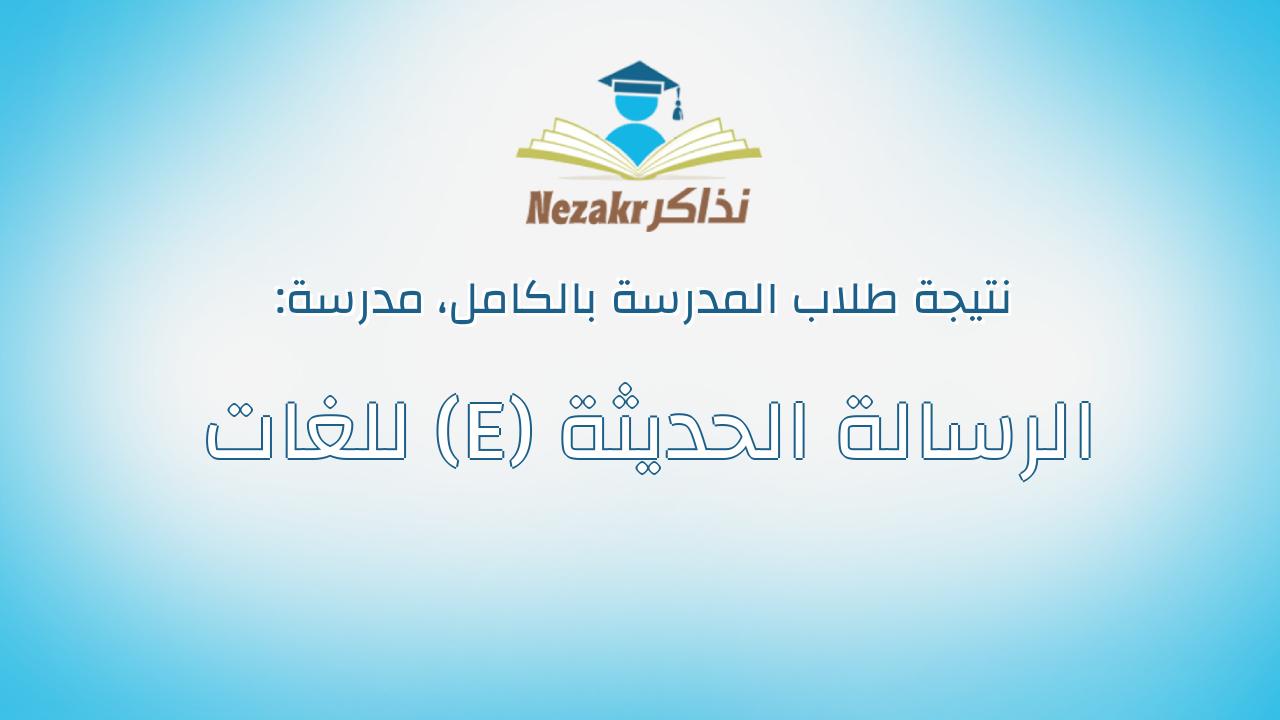 Nezakr نذاكر

نتيجة طلاب المدرسة بالكامل، مدرسة:

الرسالة الحديثة (E) للغات